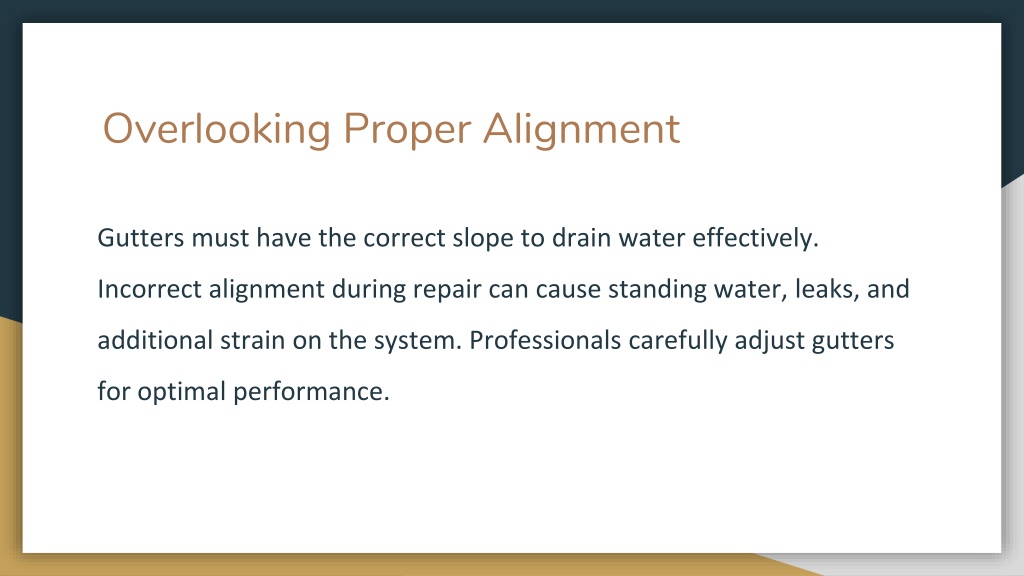 Overlooking Proper Alignment

Gutters must have the correct slope to drain water effectively. Incorrect alignment during repair can cause standing water, leaks, and additional strain on the system. Professionals carefully adjust gutters for optimal performance.